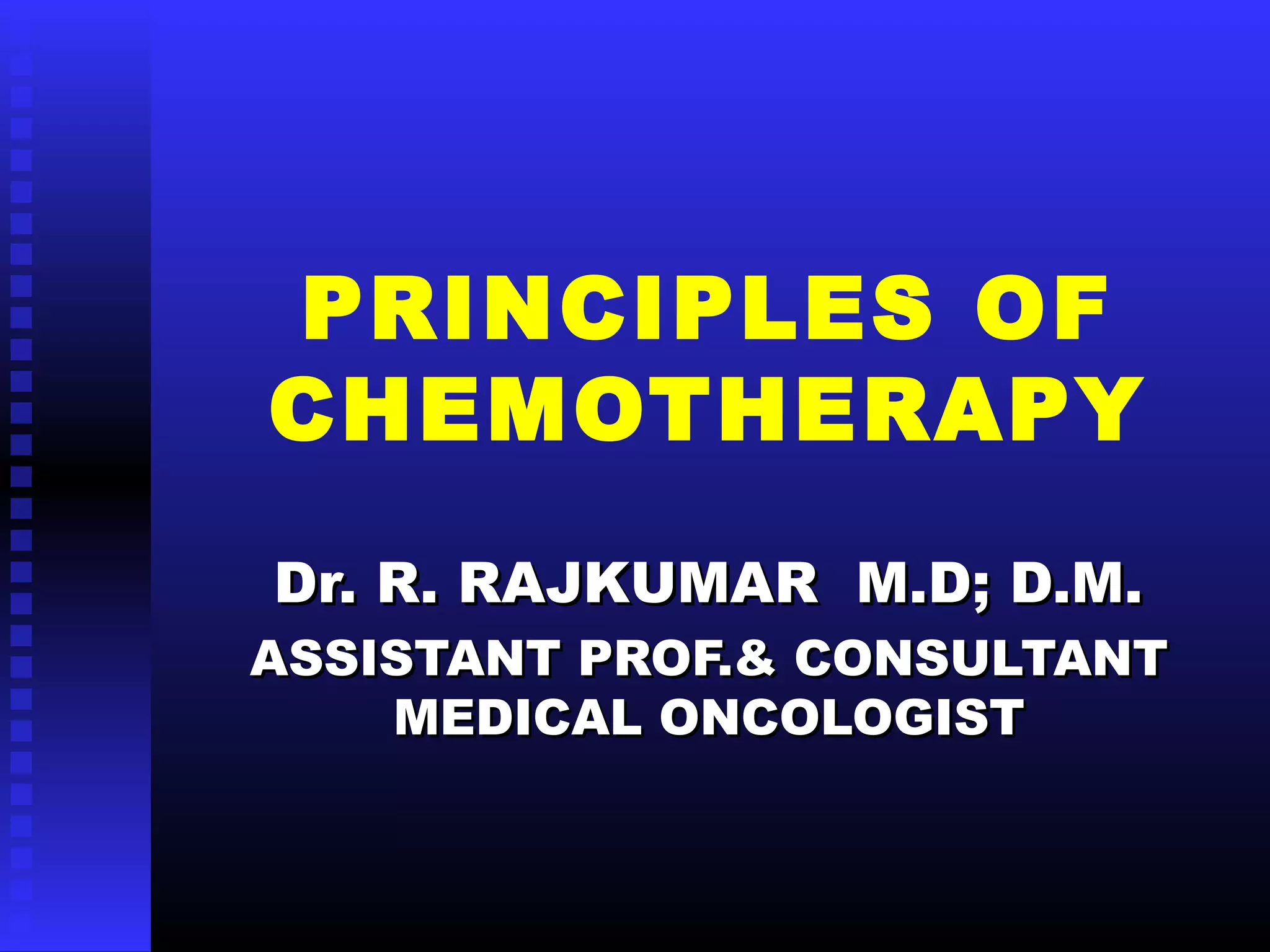 PRINCIPLES OF CHEMOTHERAPY

Dr. R. RAJKUMAR M.D; D.M.

ASSISTANT PROF.& CONSULTANT MEDICAL ONCOLOGIST